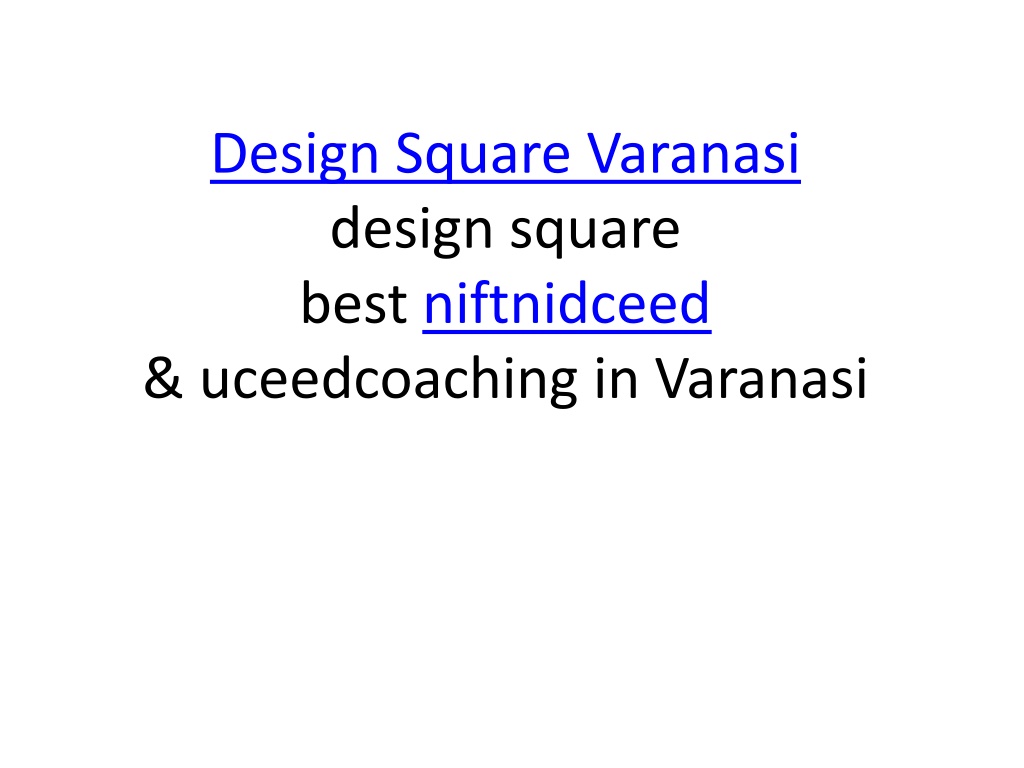 Design Square Varanasi
design square
best niftnidceed
& uceedcoaching in Varanasi